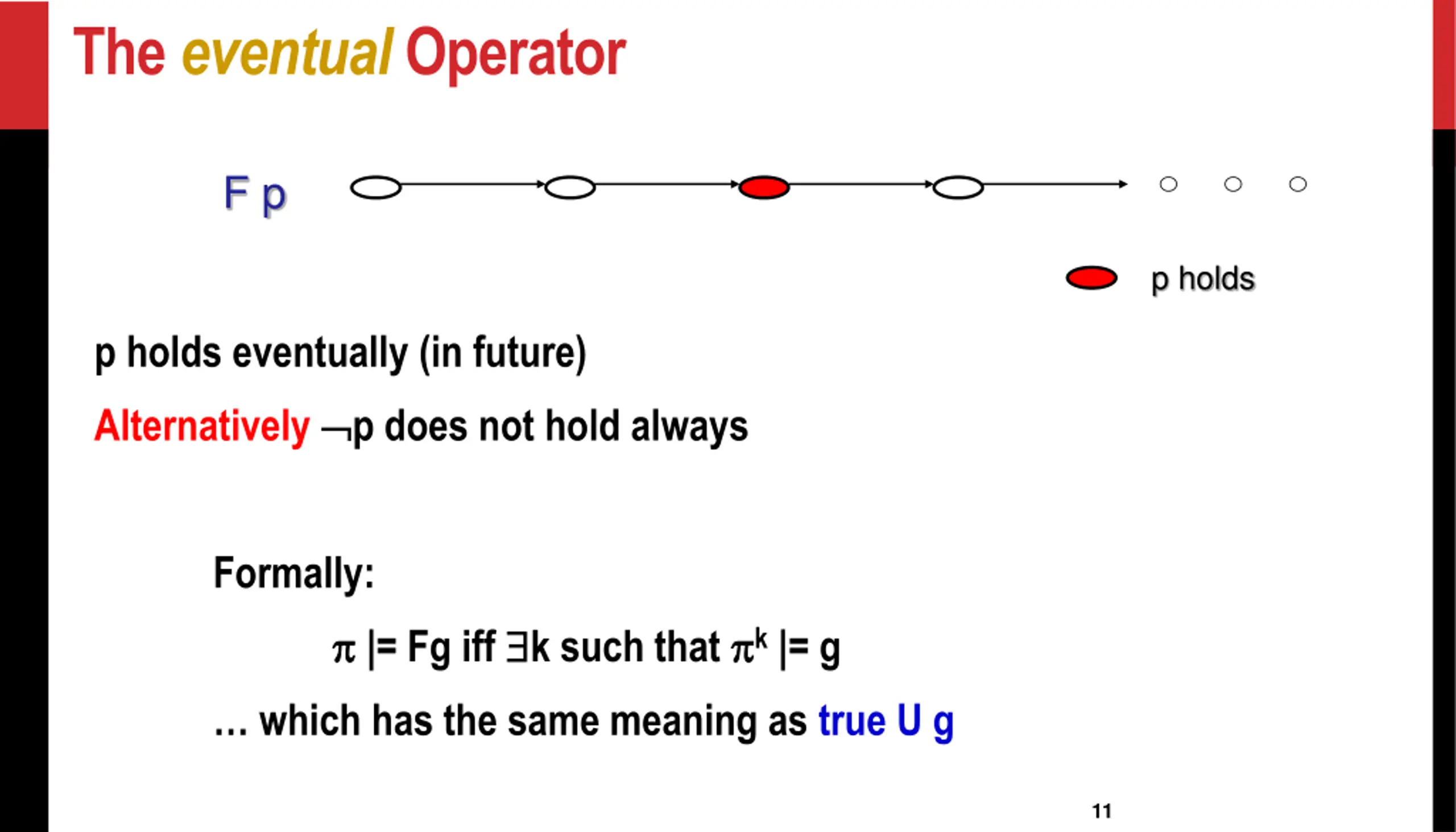 The eventual Operator

F p

p holds

p holds eventually (in future)

Alternatively $\neg$p does not hold always

Formally:

$\pi$ |= Fg iff $\exists$k such that $\pi^k$ |= g

… which has the same meaning as true U g

11